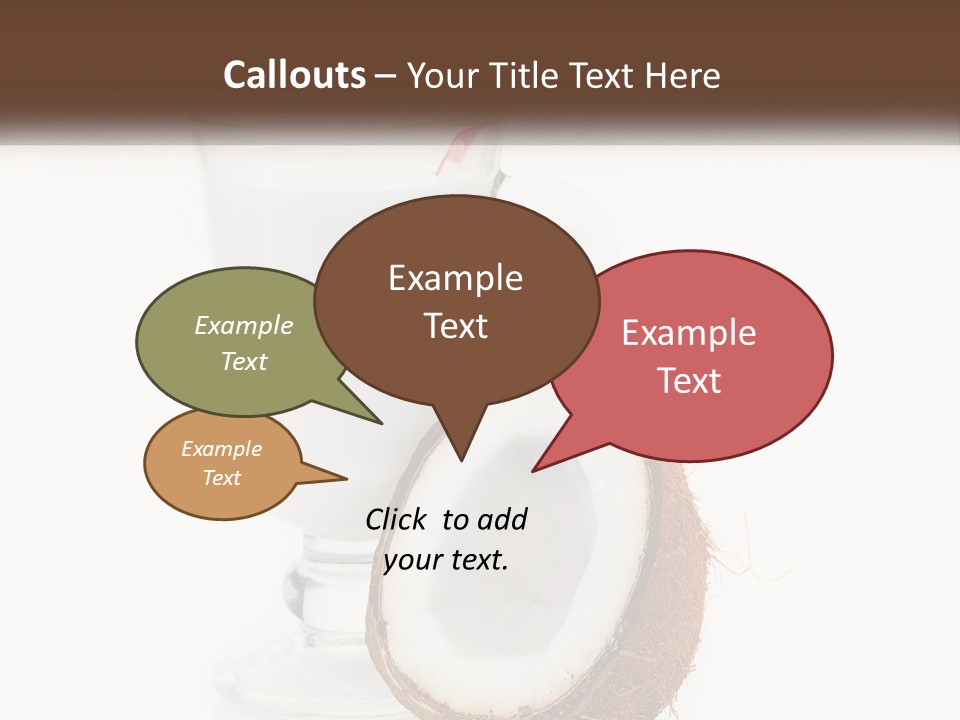 Callouts – Your Title Text Here

Example Text

Example Text

Example Text

Example Text

Click to add your text.